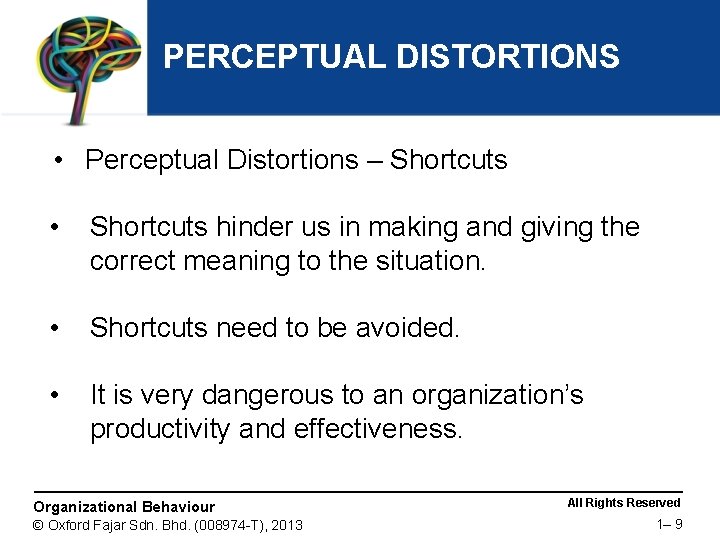 PERCEPTUAL DISTORTIONS

• Perceptual Distortions – Shortcuts

• Shortcuts hinder us in making and giving the correct meaning to the situation.

• Shortcuts need to be avoided.

• It is very dangerous to an organization's productivity and effectiveness.

Organizational Behaviour
© Oxford Fajar Sdn. Bhd. (008974-T), 2013

All Rights Reserved
1– 9